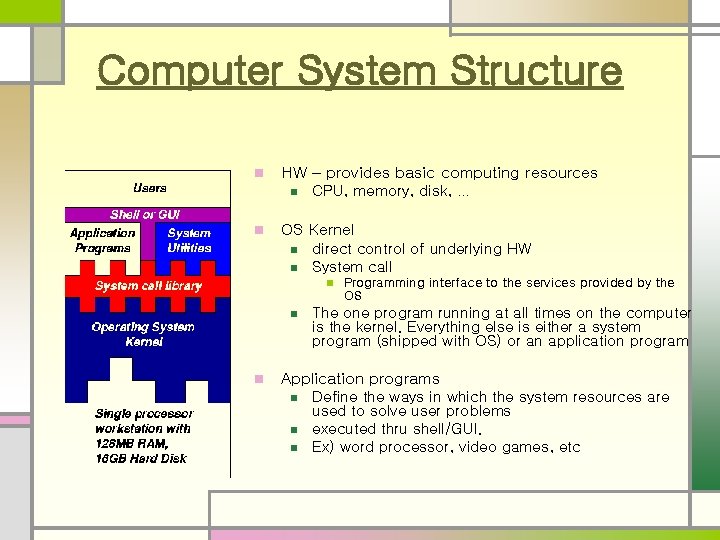 Computer System Structure

Users

Shell or GUI

Application Programs

System Utilities

System call library

Operating System Kernel

Single processor workstation with 128MB RAM, 16GB Hard Disk

HW – provides basic computing resources
CPU, memory, disk, …

OS Kernel
direct control of underlying HW
System call
Programming interface to the services provided by the OS
The one program running at all times on the computer is the kernel. Everything else is either a system program (shipped with OS) or an application program

Application programs
Define the ways in which the system resources are used to solve user problems
executed thru shell/GUI.
Ex) word processor, video games, etc